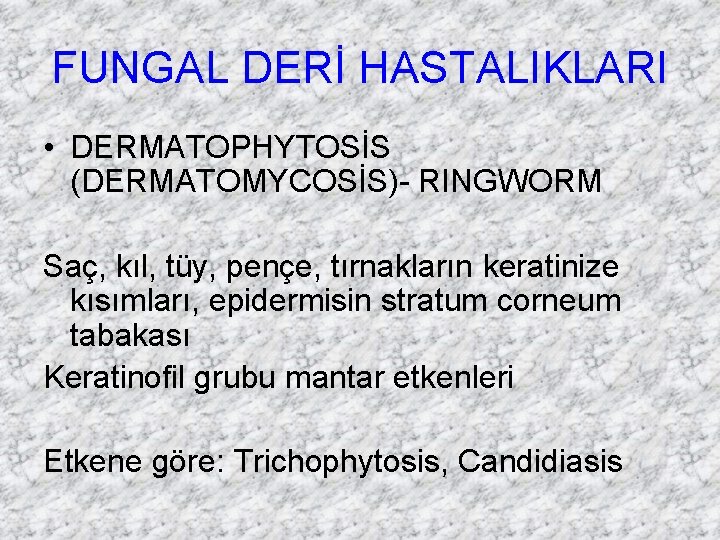 FUNGAL DERİ HASTALIKLARI

• DERMATOPHYTOSİS (DERMATOMYCOSİS)- RINGWORM

Saç, kıl, tüy, pençe, tırnakların keratinize kısımları, epidermisin stratum corneum tabakası

Keratinofil grubu mantar etkenleri

Etkene göre: Trichophytosis, Candidiasis